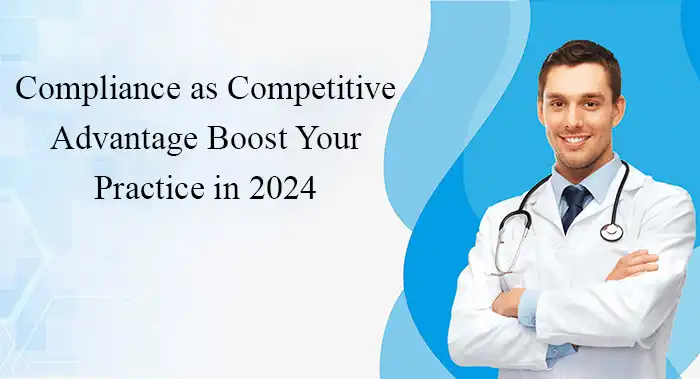 Compliance as Competitive Advantage Boost Your Practice in 2024